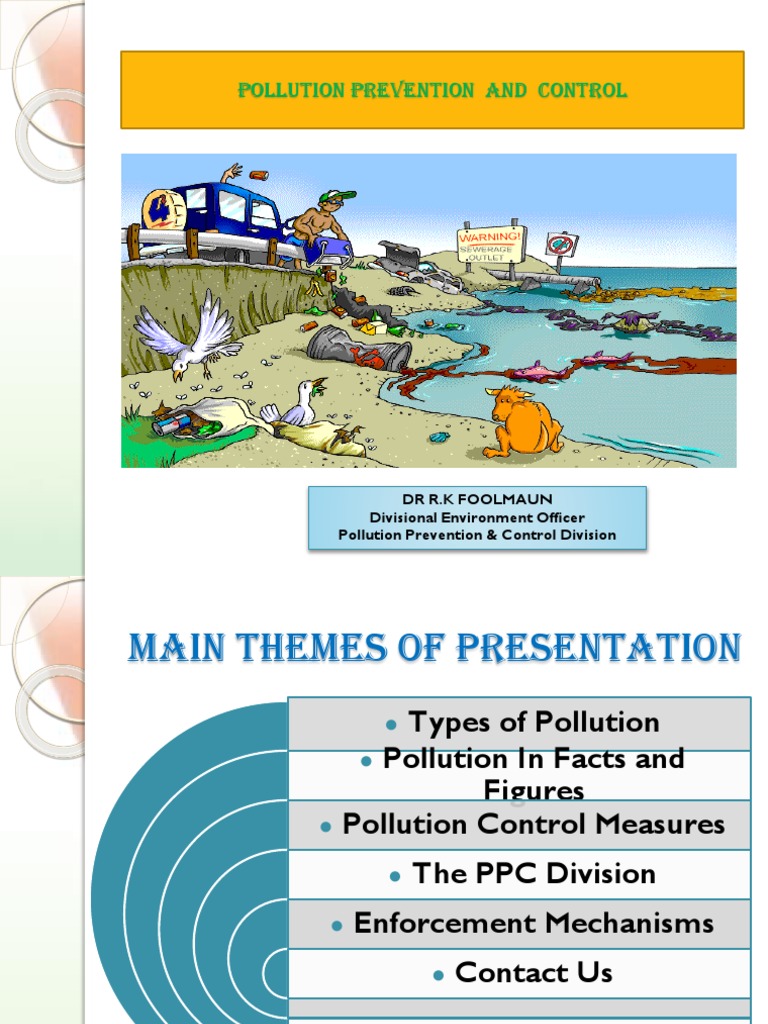 POLLUTION PREVENTION AND CONTROL

WARNING! SEWERAGE OUTLET

DR R.K FOOLMAUN
Divisional Environment Officer
Pollution Prevention & Control Division

MAIN THEMES OF PRESENTATION

- Types of Pollution
- Pollution In Facts and Figures
- Pollution Control Measures
- The PPC Division
- Enforcement Mechanisms
- Contact Us